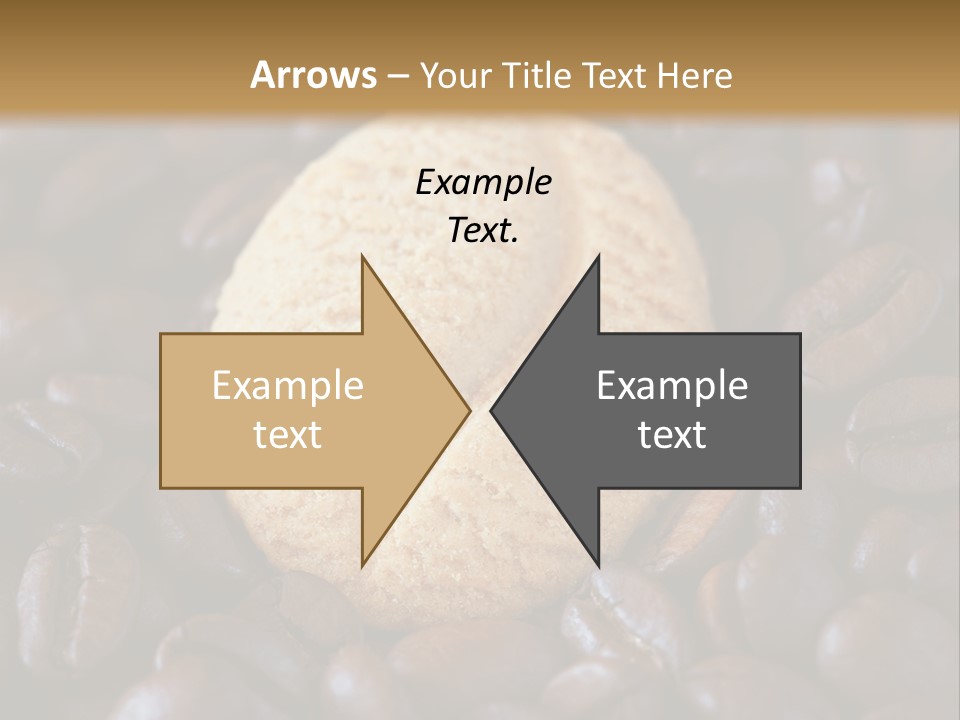 Arrows – Your Title Text Here

Example Text.

Example text

Example text